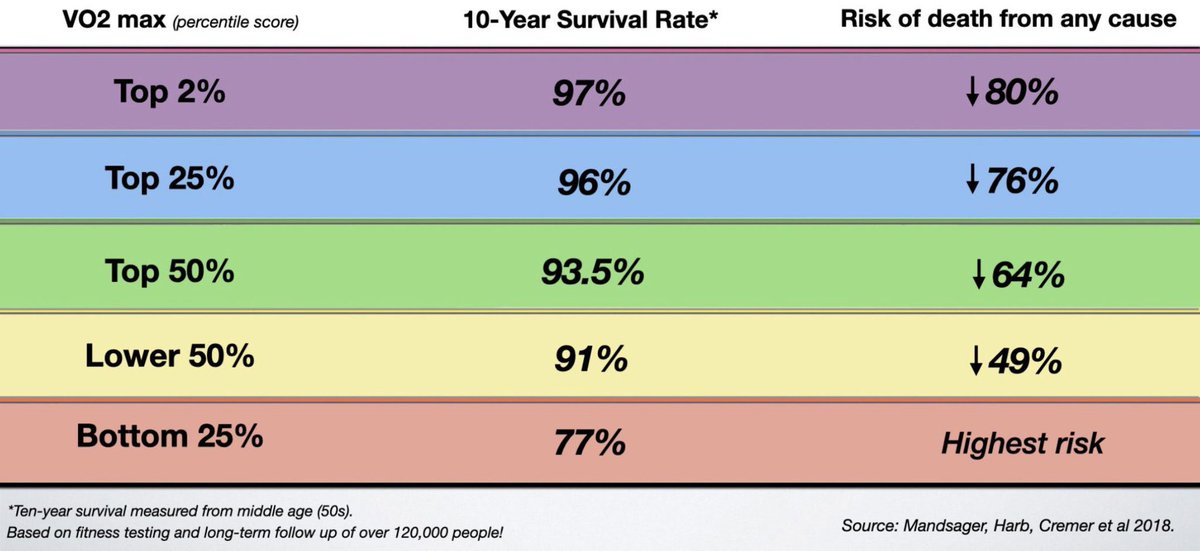 | VO2 max (percentile score) | 10-Year Survival Rate* | Risk of death from any cause |
|---|---|---|
| Top 2% | 97% | ↓80% |
| Top 25% | 96% | ↓76% |
| Top 50% | 93.5% | ↓64% |
| Lower 50% | 91% | ↓49% |
| Bottom 25% | 77% | Highest risk |

*Ten-year survival measured from middle age (50s).
Based on fitness testing and long-term follow up of over 120,000 people!

Source: Mandsager, Harb, Cremer et al 2018.